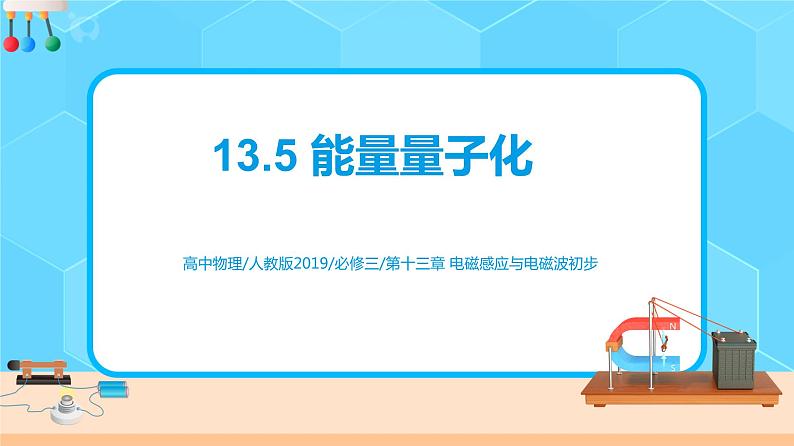 13.5 能量量子化

高中物理/人教版2019/必修三/第十三章 电磁感应与电磁波初步

N

S